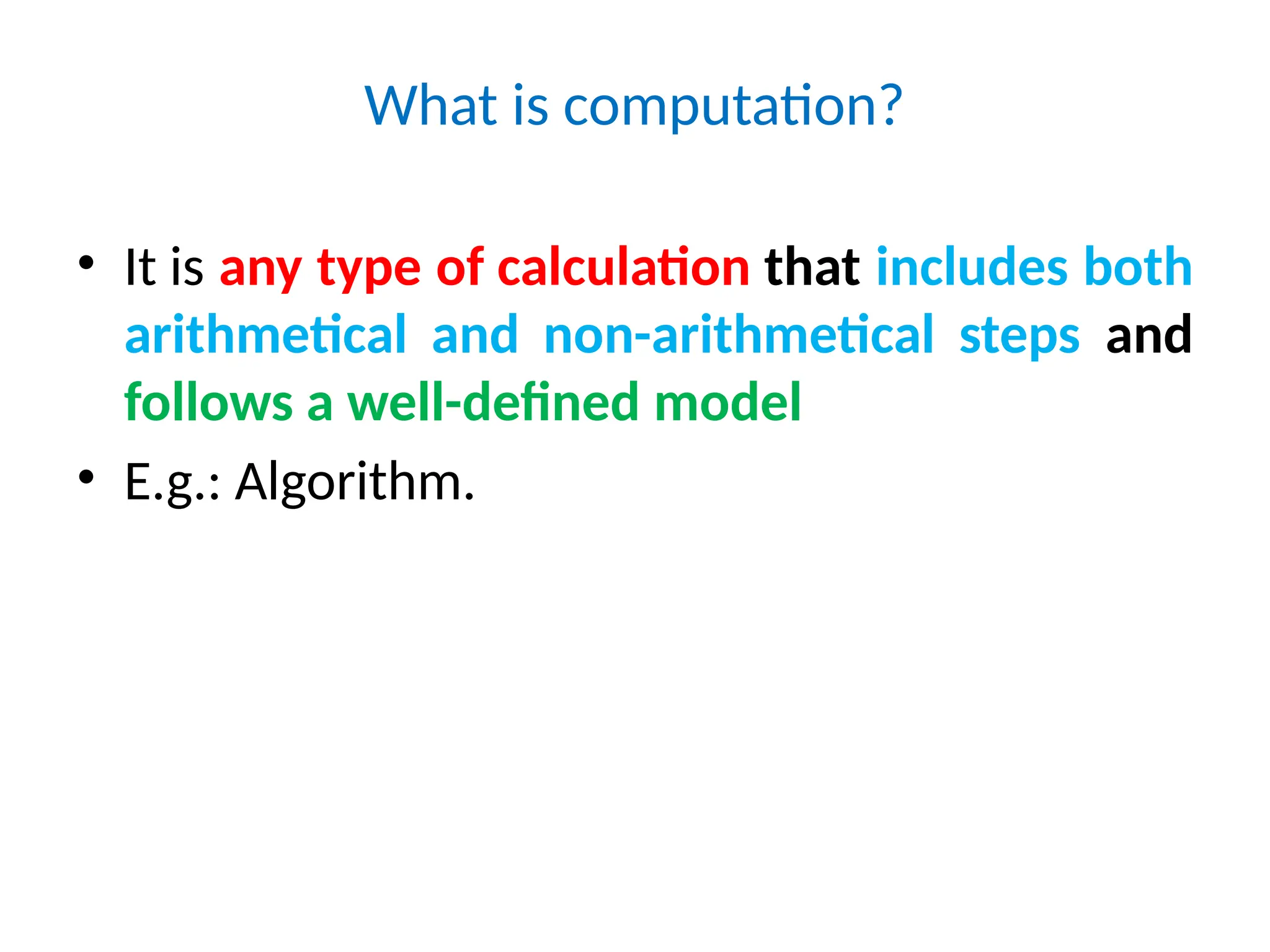 What is computation?

• It is any type of calculation that includes both arithmetical and non-arithmetical steps and follows a well-defined model

• E.g.: Algorithm.